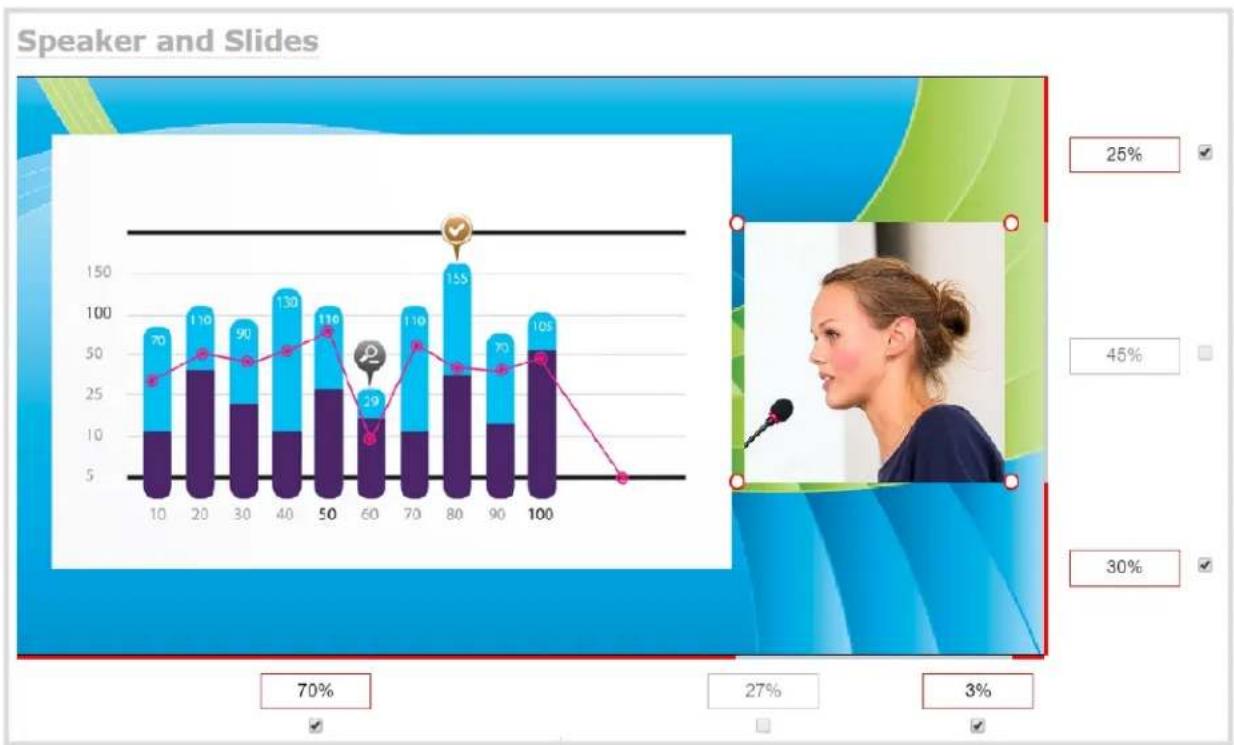 Speaker and Slides

150
100
50
25
10
5

70
110
90
130
110
29
110
155
70
105

10 20 30 40 50 60 70 80 90 100

25%

45%

30%

70%

27%

3%